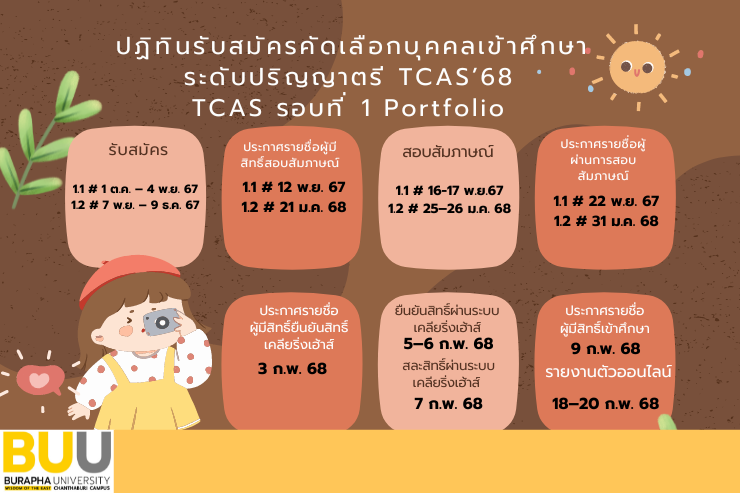 ปฏิทินรับสมัครคัดเลือกบุคคลเข้าศึกษา ระดับปริญญาตรี TCAS'68 TCAS รอบที่ 1 Portfolio

รับสมัคร

1.1 # 1 ต.ค. – 4 พ.ย. 67
1.2 # 7 พ.ย. – 9 ธ.ค. 67

ประกาศรายชื่อผู้มีสิทธิ์สอบสัมภาษณ์

1.1 # 12 พ.ย. 67
1.2 # 21 ม.ค. 68

สอบสัมภาษณ์

1.1 # 16-17 พ.ย.67
1.2 # 25–26 ม.ค. 68

ประกาศรายชื่อผู้ผ่านการสอบสัมภาษณ์

1.1 # 22 พ.ย. 67
1.2 # 31 ม.ค. 68

ประกาศรายชื่อผู้มีสิทธิ์ยืนยันสิทธิ์เคลียริ่งเฮ้าส์

3 ก.พ. 68

ยืนยันสิทธิ์ผ่านระบบเคลียริ่งเฮ้าส์

5–6 ก.พ. 68

สละสิทธิ์ผ่านระบบเคลียริ่งเฮ้าส์

7 ก.พ. 68

ประกาศรายชื่อผู้มีสิทธิ์เข้าศึกษา

9 ก.พ. 68

รายงานตัวออนไลน์

18–20 ก.พ. 68

BUU
BURAPHA UNIVERSITY
WISDOM OF THE EAST CHANTHABURI CAMPUS